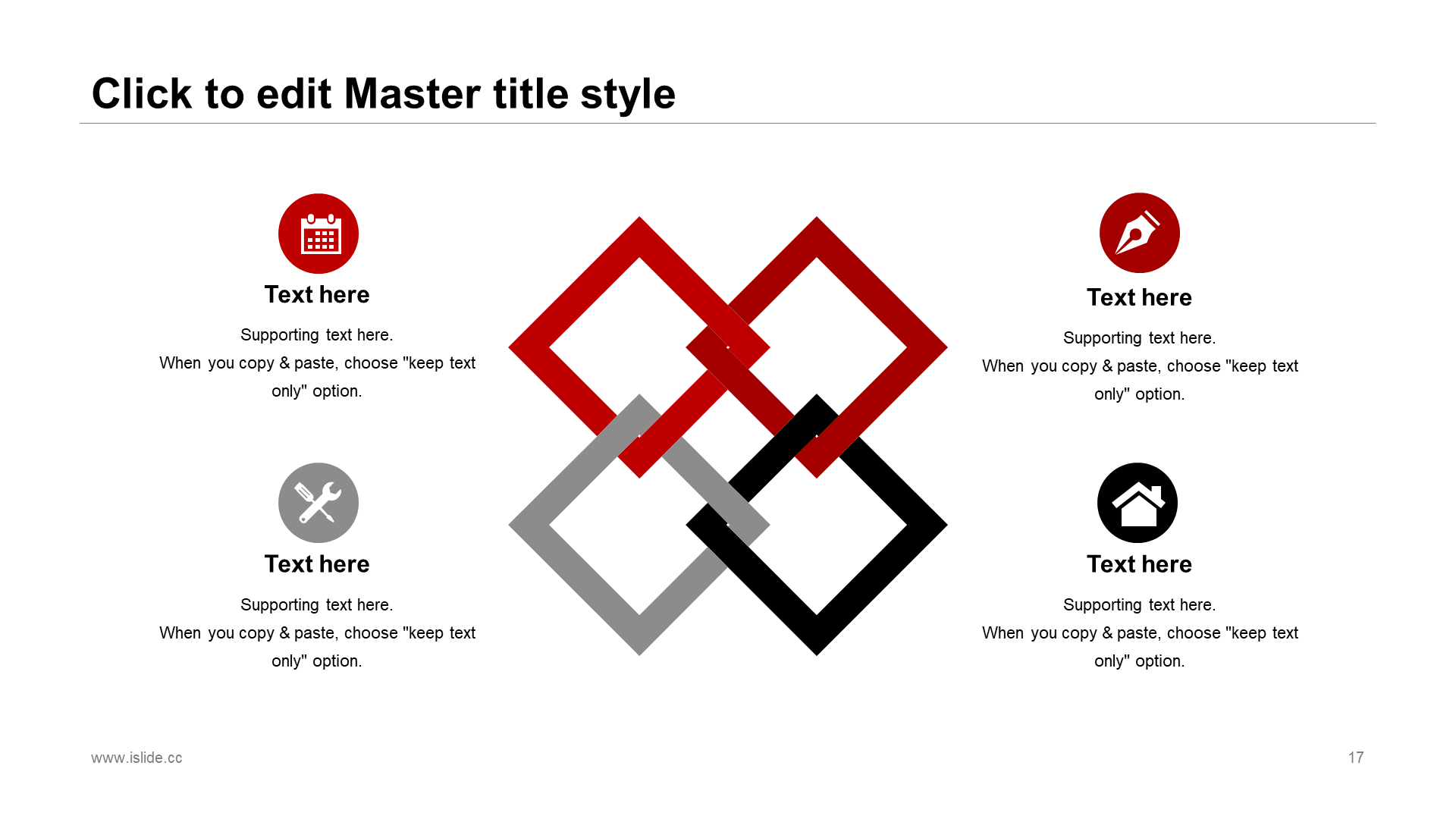 Click to edit Master title style

Text here

Supporting text here.
When you copy & paste, choose "keep text only" option.

Text here

Supporting text here.
When you copy & paste, choose "keep text only" option.

Text here

Supporting text here.
When you copy & paste, choose "keep text only" option.

Text here

Supporting text here.
When you copy & paste, choose "keep text only" option.

www.islide.cc

17